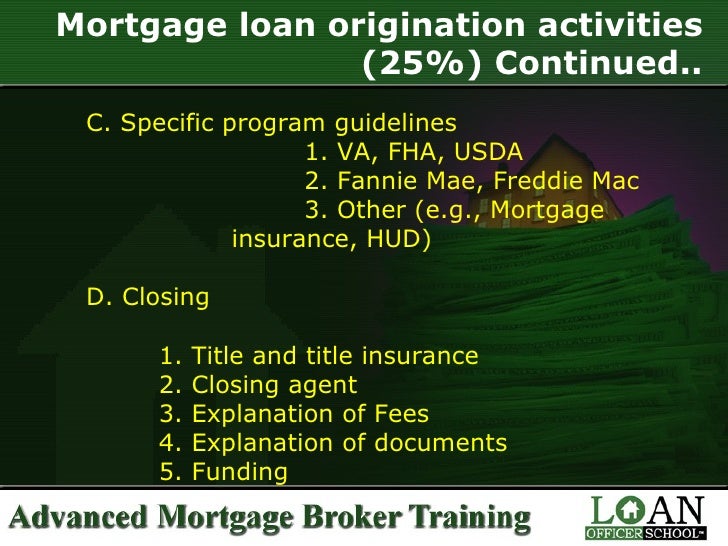 Mortgage loan origination activities (25%) Continued..

C. Specific program guidelines

1. VA, FHA, USDA
2. Fannie Mae, Freddie Mac
3. Other (e.g., Mortgage insurance, HUD)

D. Closing

1. Title and title insurance
2. Closing agent
3. Explanation of Fees
4. Explanation of documents
5. Funding

Advanced Mortgage Broker Training

LOAN OFFICER SCHOOL™